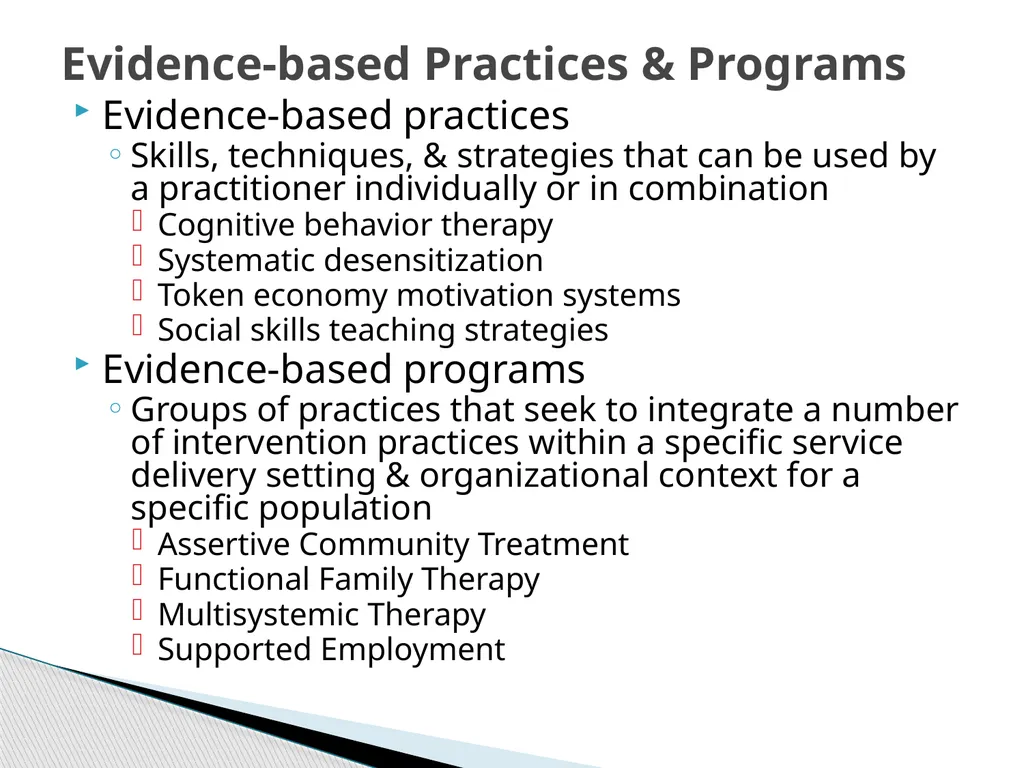 Evidence-based Practices & Programs

Evidence-based practices

Skills, techniques, & strategies that can be used by a practitioner individually or in combination

Cognitive behavior therapy

Systematic desensitization

Token economy motivation systems

Social skills teaching strategies

Evidence-based programs

Groups of practices that seek to integrate a number of intervention practices within a specific service delivery setting & organizational context for a specific population

Assertive Community Treatment

Functional Family Therapy

Multisystemic Therapy

Supported Employment